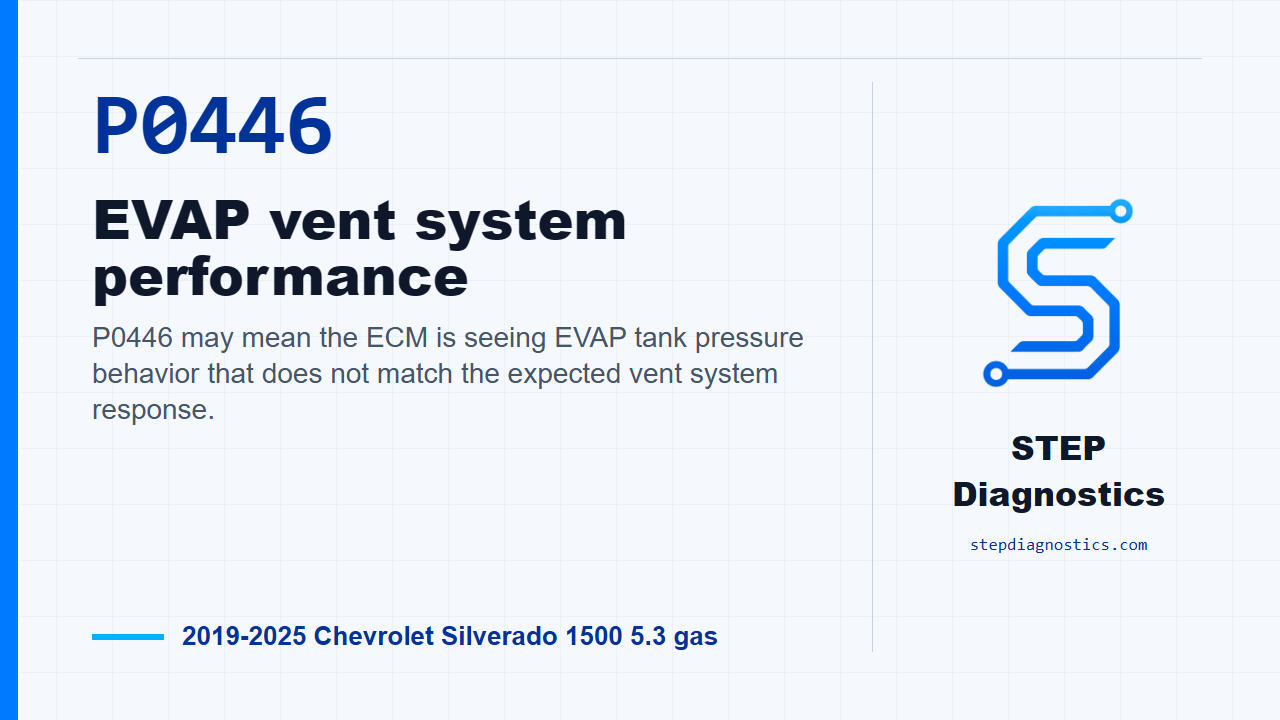 P0446

EVAP vent system performance

P0446 may mean the ECM is seeing EVAP tank pressure behavior that does not match the expected vent system response.

2019-2025 Chevrolet Silverado 1500 5.3 gas

STEP Diagnostics

stepdiagnostics.com